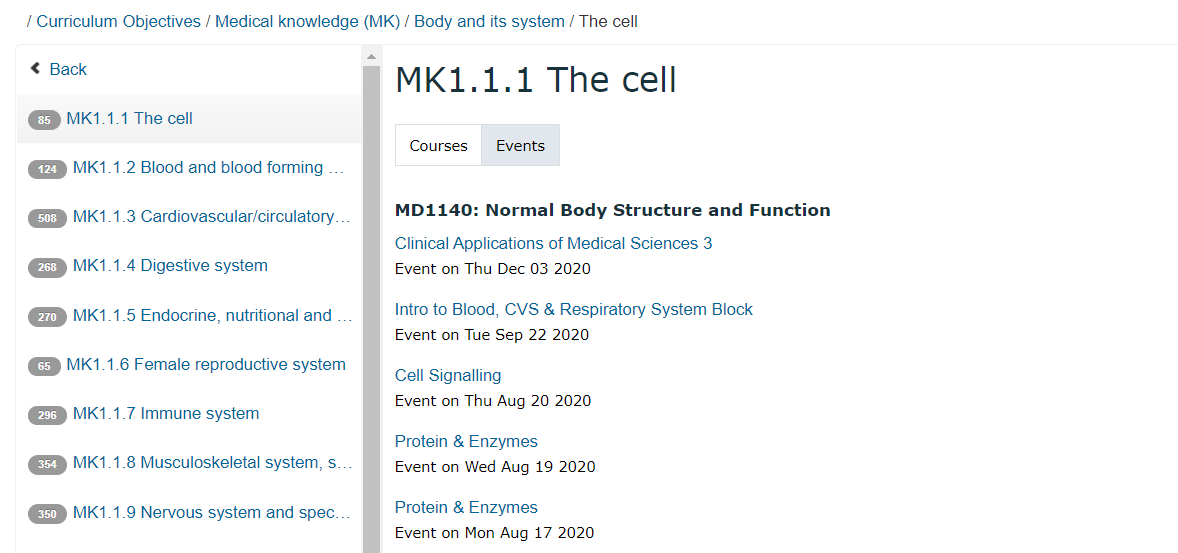 / Curriculum Objectives / Medical knowledge (MK) / Body and its system / The cell

Back

85 MK1.1.1 The cell

124 MK1.1.2 Blood and blood forming …

508 MK1.1.3 Cardiovascular/circulatory…

268 MK1.1.4 Digestive system

270 MK1.1.5 Endocrine, nutritional and …

65 MK1.1.6 Female reproductive system

296 MK1.1.7 Immune system

354 MK1.1.8 Musculoskeletal system, s…

350 MK1.1.9 Nervous system and spec…

MK1.1.1 The cell

Courses Events

MD1140: Normal Body Structure and Function

Clinical Applications of Medical Sciences 3
Event on Thu Dec 03 2020

Intro to Blood, CVS & Respiratory System Block
Event on Tue Sep 22 2020

Cell Signalling
Event on Thu Aug 20 2020

Protein & Enzymes
Event on Wed Aug 19 2020

Protein & Enzymes
Event on Mon Aug 17 2020